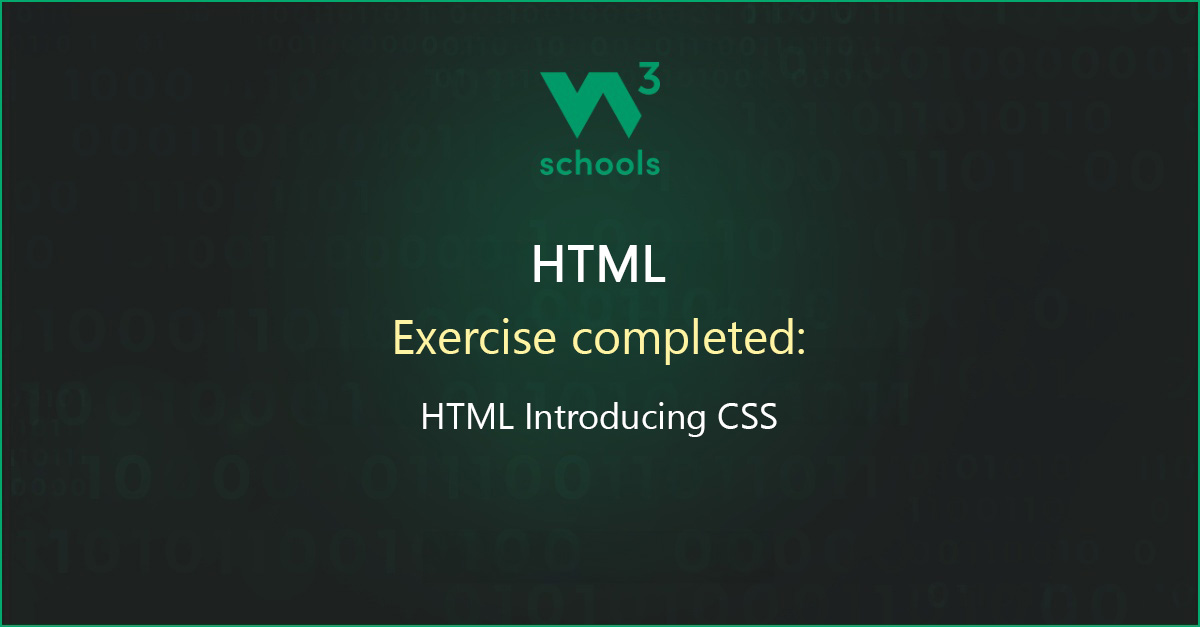 W3
schools

HTML

Exercise completed:

HTML Introducing CSS